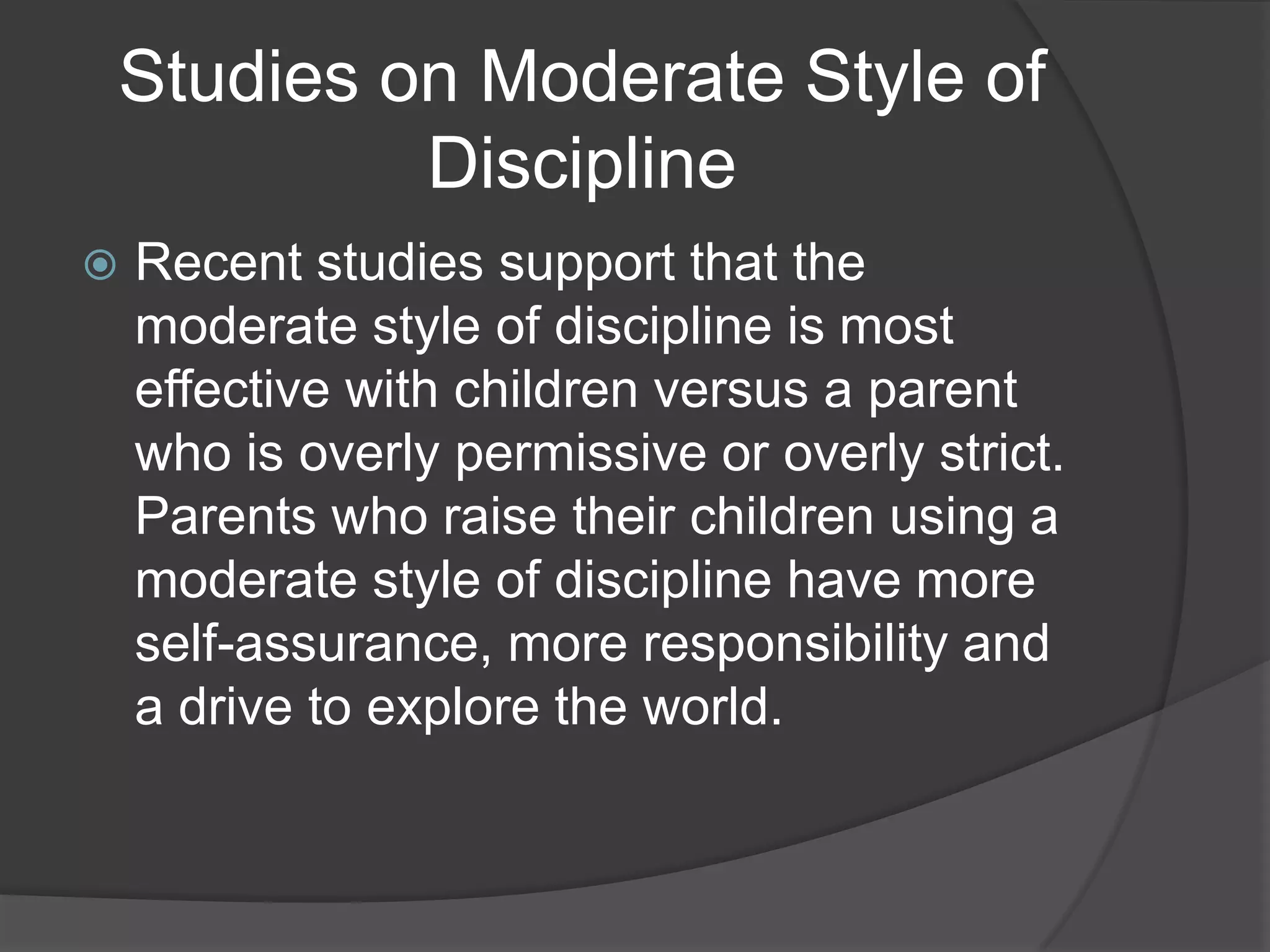 Studies on Moderate Style of Discipline

Recent studies support that the moderate style of discipline is most effective with children versus a parent who is overly permissive or overly strict. Parents who raise their children using a moderate style of discipline have more self-assurance, more responsibility and a drive to explore the world.